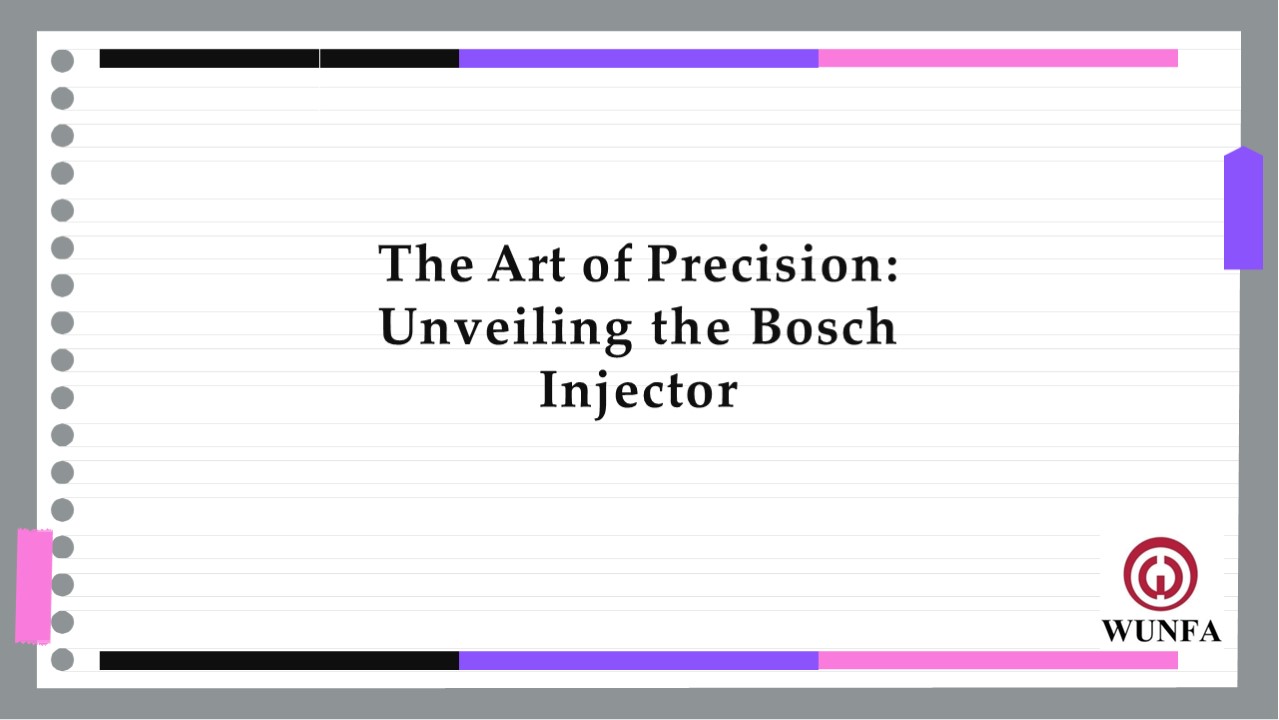 The Art of Precision: Unveiling the Bosch Injector

WUNFA